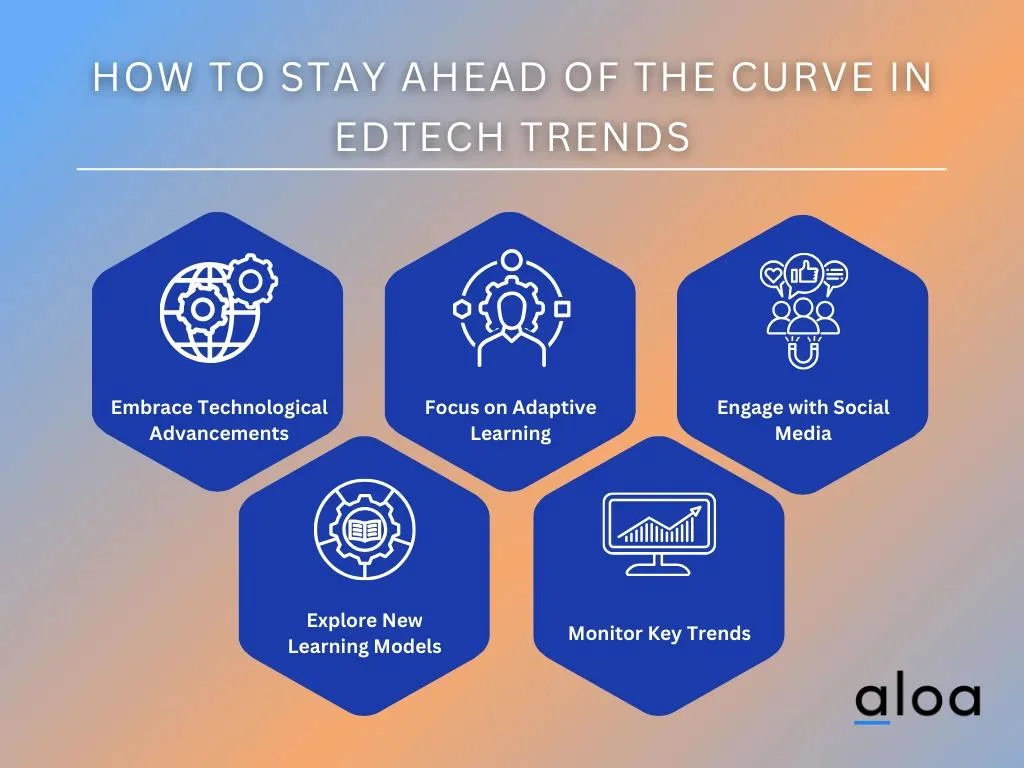 HOW TO STAY AHEAD OF THE CURVE IN EDTECH TRENDS

Embrace Technological Advancements

Focus on Adaptive Learning

Engage with Social Media

Explore New Learning Models

Monitor Key Trends

aloa